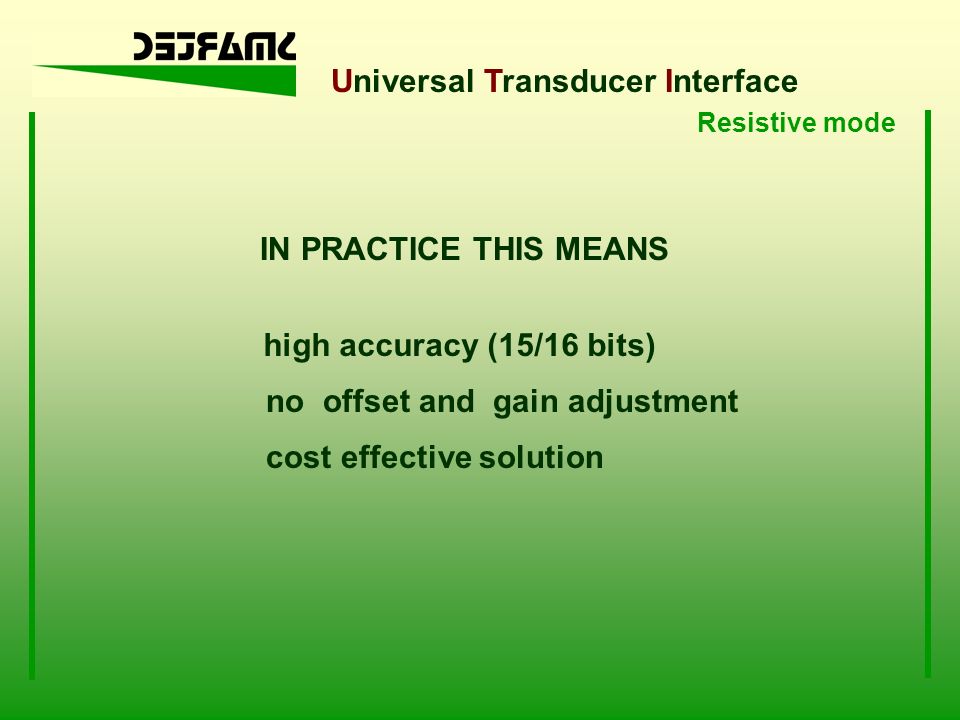 SMARTEC

Universal Transducer Interface

Resistive mode

IN PRACTICE THIS MEANS

high accuracy (15/16 bits)

no offset and gain adjustment

cost effective solution